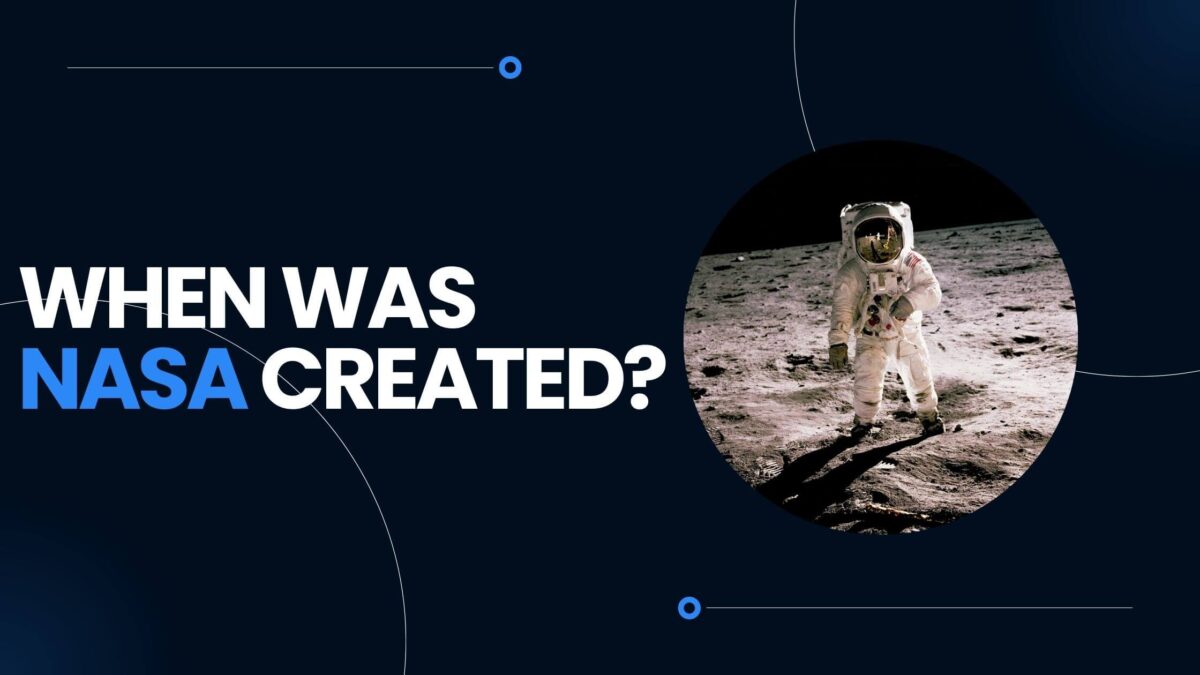 WHEN WAS NASA CREATED?